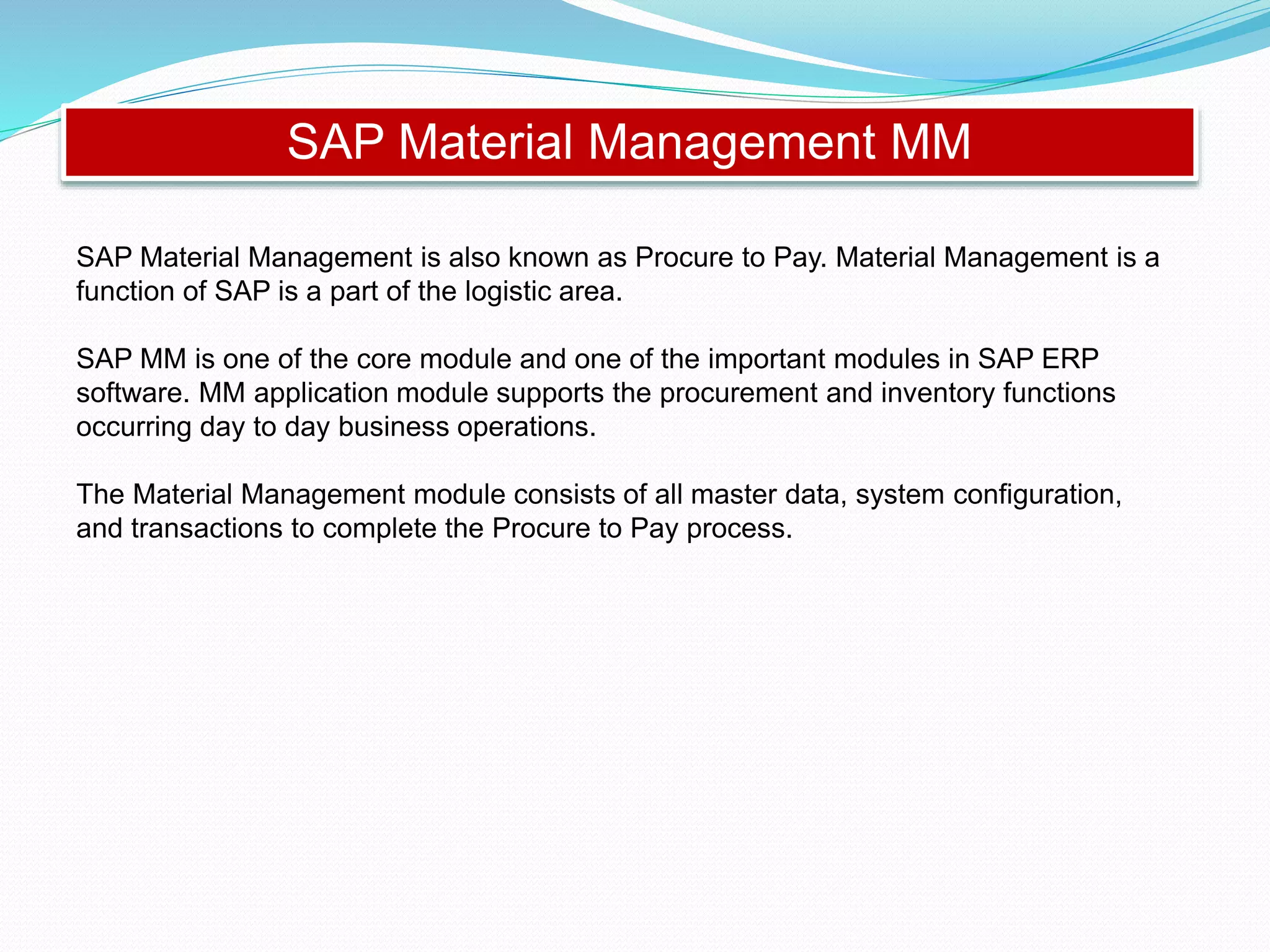 SAP Material Management MM

SAP Material Management is also known as Procure to Pay. Material Management is a function of SAP is a part of the logistic area.

SAP MM is one of the core module and one of the important modules in SAP ERP software. MM application module supports the procurement and inventory functions occurring day to day business operations.

The Material Management module consists of all master data, system configuration, and transactions to complete the Procure to Pay process.